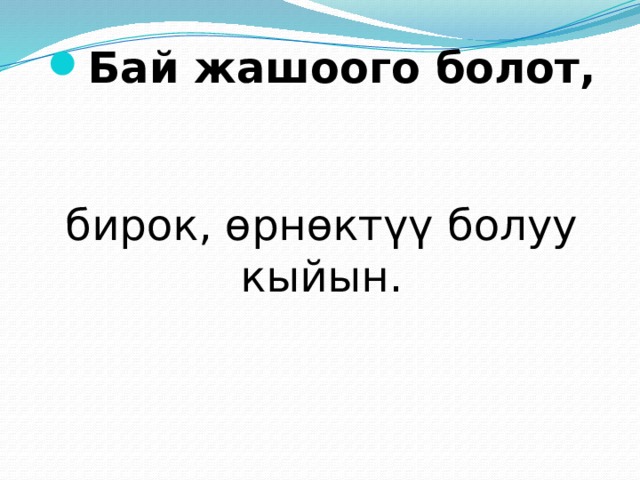 Бай жашоого болот,

бирок, өрнөктүү болуу кыйын.